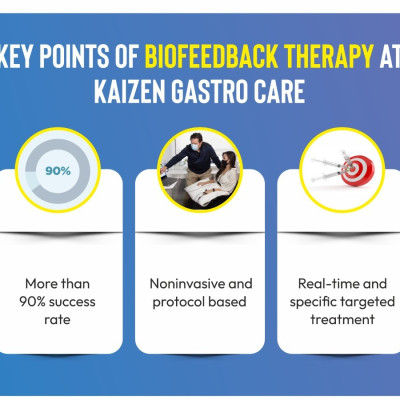 KEY POINTS OF BIOFEEDBACK THERAPY AT KAIZEN GASTRO CARE

90%

More than 90% success rate

Noninvasive and protocol based

Real-time and specific targeted treatment